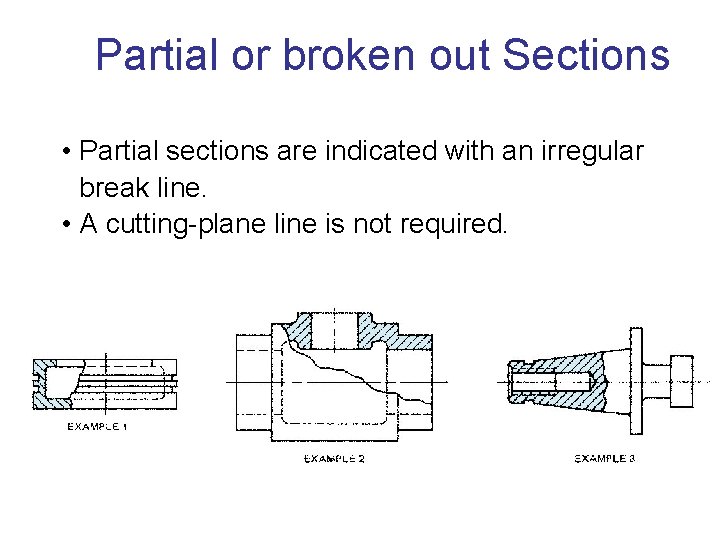 Partial or broken out Sections

• Partial sections are indicated with an irregular break line.
• A cutting-plane line is not required.

EXAMPLE 1

EXAMPLE 2

EXAMPLE 3